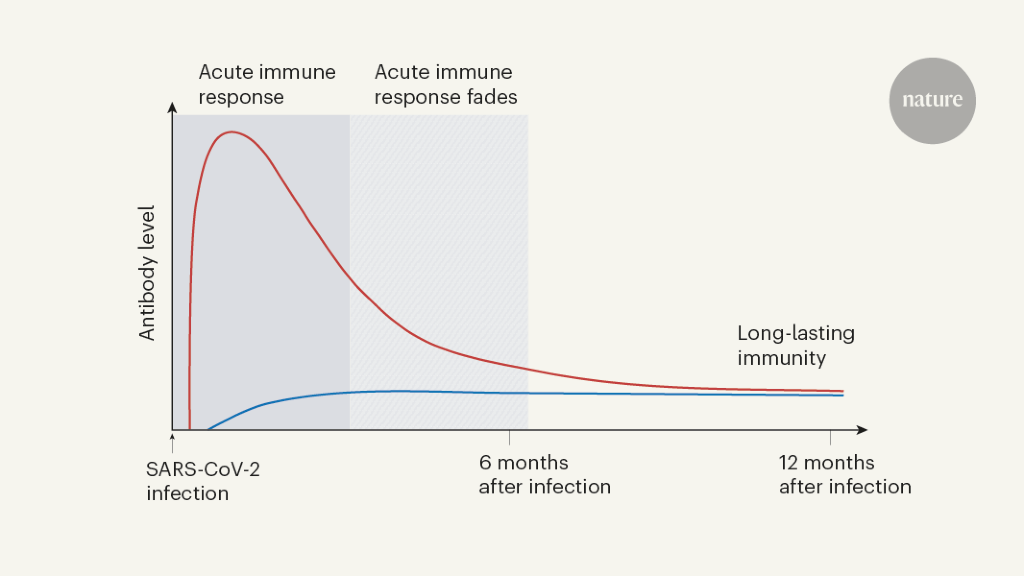 Acute immune response

Acute immune response fades

nature

Antibody level

Long-lasting immunity

SARS-CoV-2 infection

6 months after infection

12 months after infection